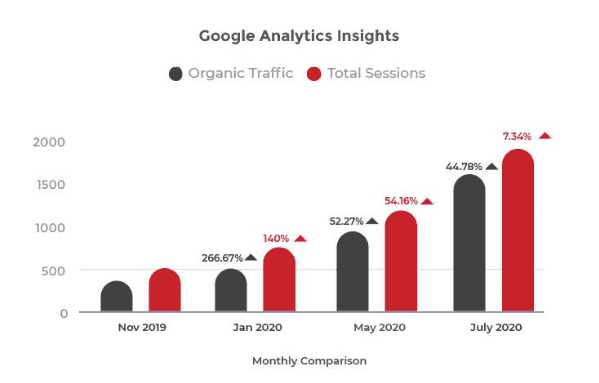 Google Analytics Insights

Organic Traffic Total Sessions

2000
1500
1000
500
0

266.67%
140%
52.27%
54.16%
44.78%
7.34%

Nov 2019
Jan 2020
May 2020
July 2020

Monthly Comparison